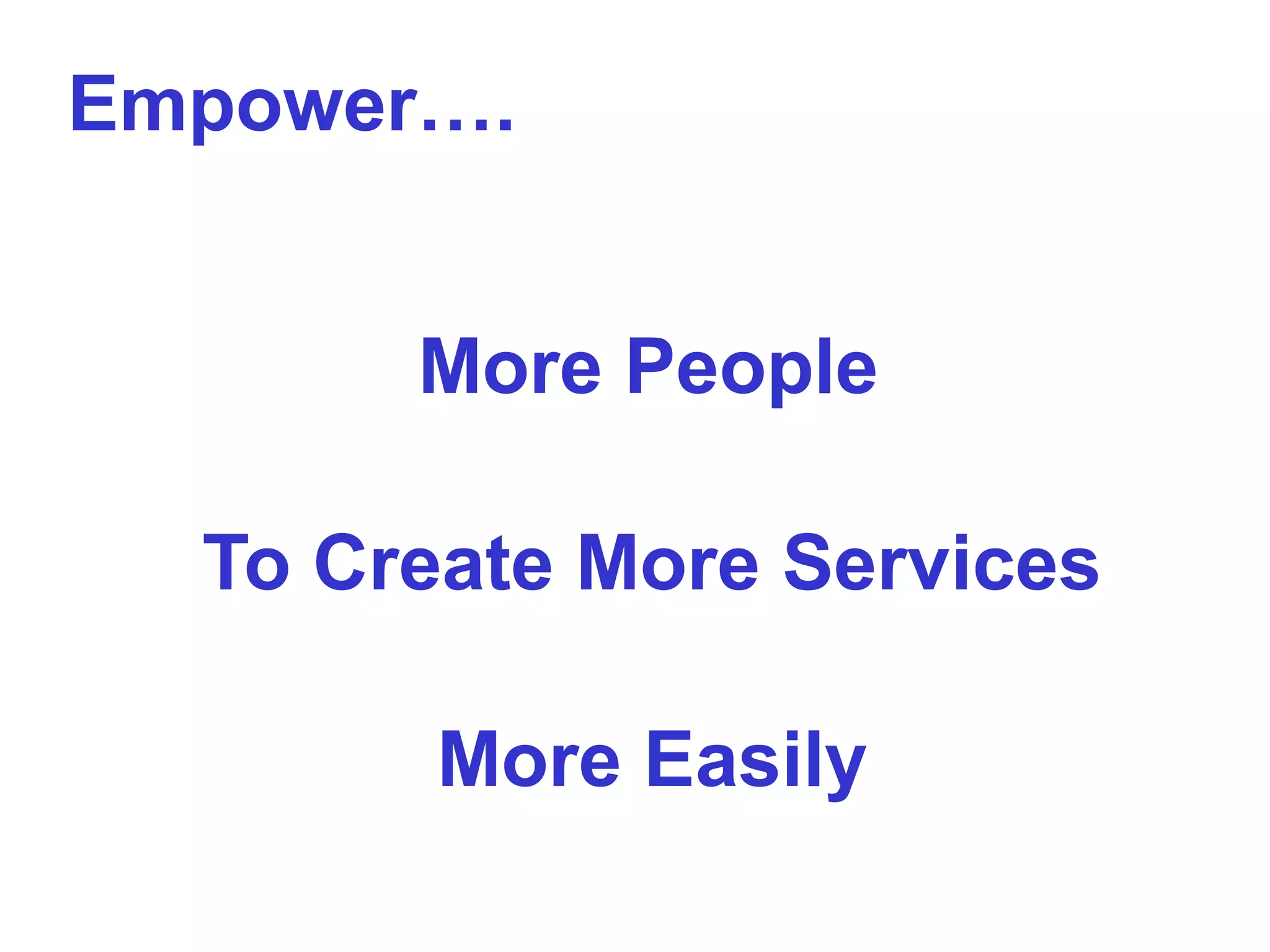 Empower….

More People

To Create More Services

More Easily